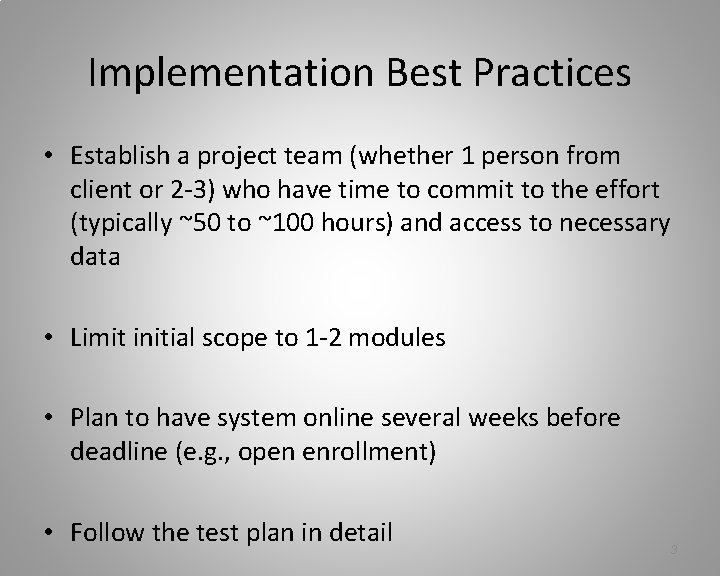 Implementation Best Practices

• Establish a project team (whether 1 person from client or 2-3) who have time to commit to the effort (typically ~50 to ~100 hours) and access to necessary data

• Limit initial scope to 1-2 modules

• Plan to have system online several weeks before deadline (e.g., open enrollment)

• Follow the test plan in detail

3